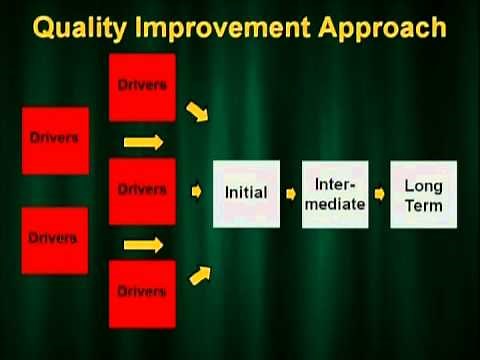 Quality Improvement Approach

Drivers

Drivers

Drivers

Drivers

Drivers

Initial

Inter-mediate

Long Term